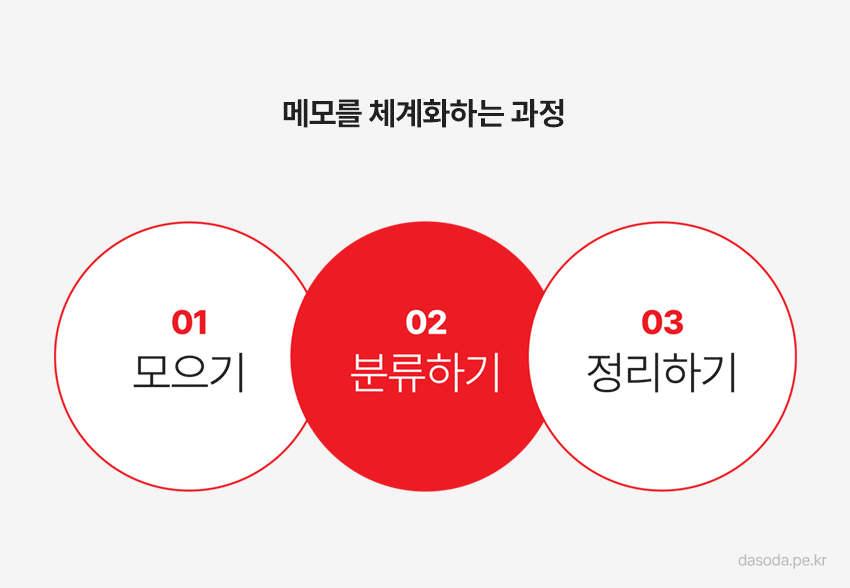 메모를 체계화하는 과정

01
모으기

02
분류하기

03
정리하기

dasoda.pe.kr